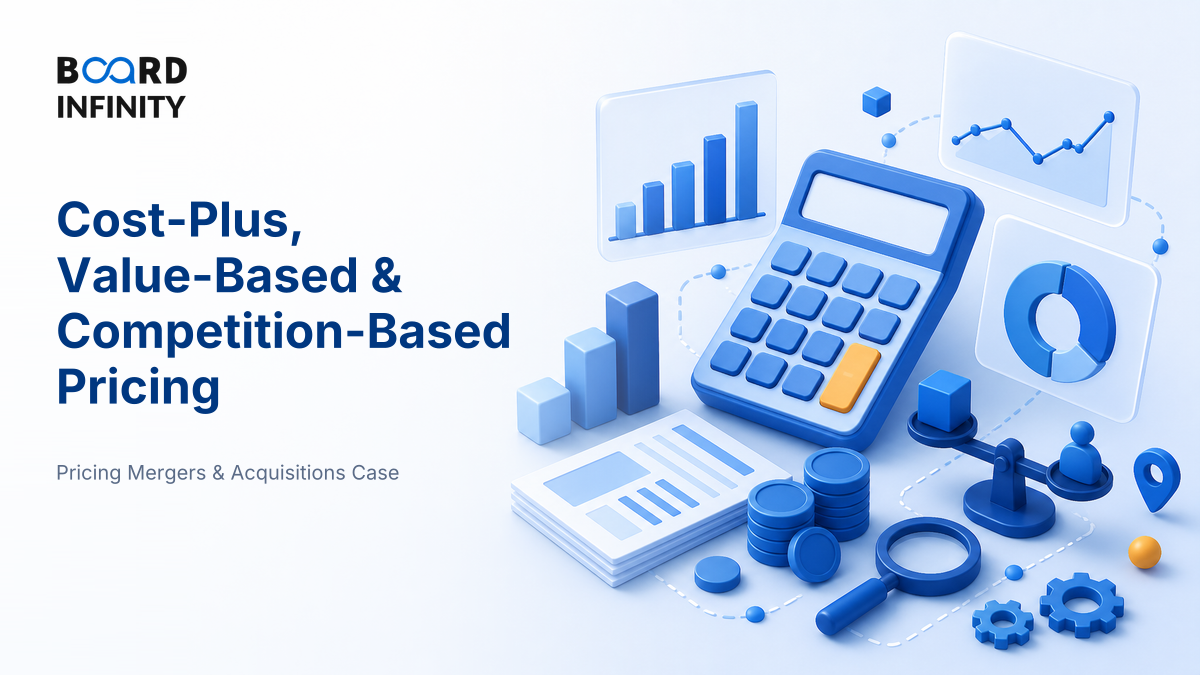 BOARD INFINITY

Cost-Plus, Value-Based & Competition-Based Pricing

Pricing Mergers & Acquisitions Case